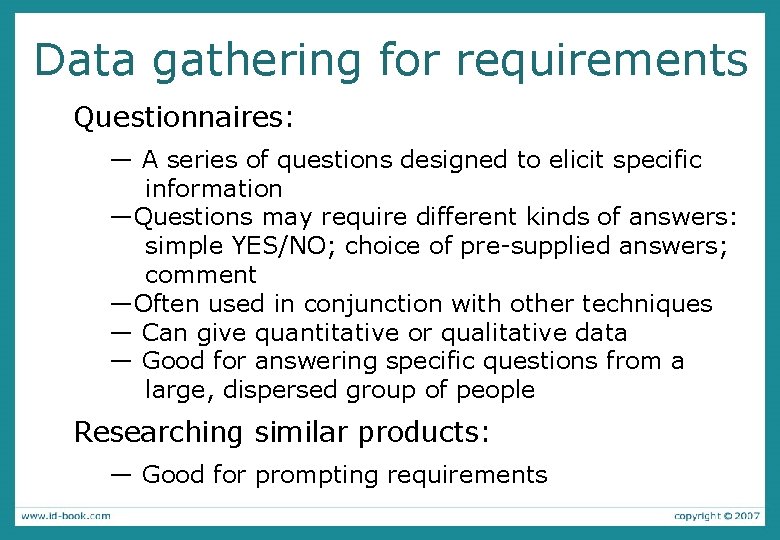 Data gathering for requirements

Questionnaires:

— A series of questions designed to elicit specific information
—Questions may require different kinds of answers: simple YES/NO; choice of pre-supplied answers; comment
—Often used in conjunction with other techniques
— Can give quantitative or qualitative data
— Good for answering specific questions from a large, dispersed group of people

Researching similar products:

— Good for prompting requirements

www.id-book.com

copyright © 2007